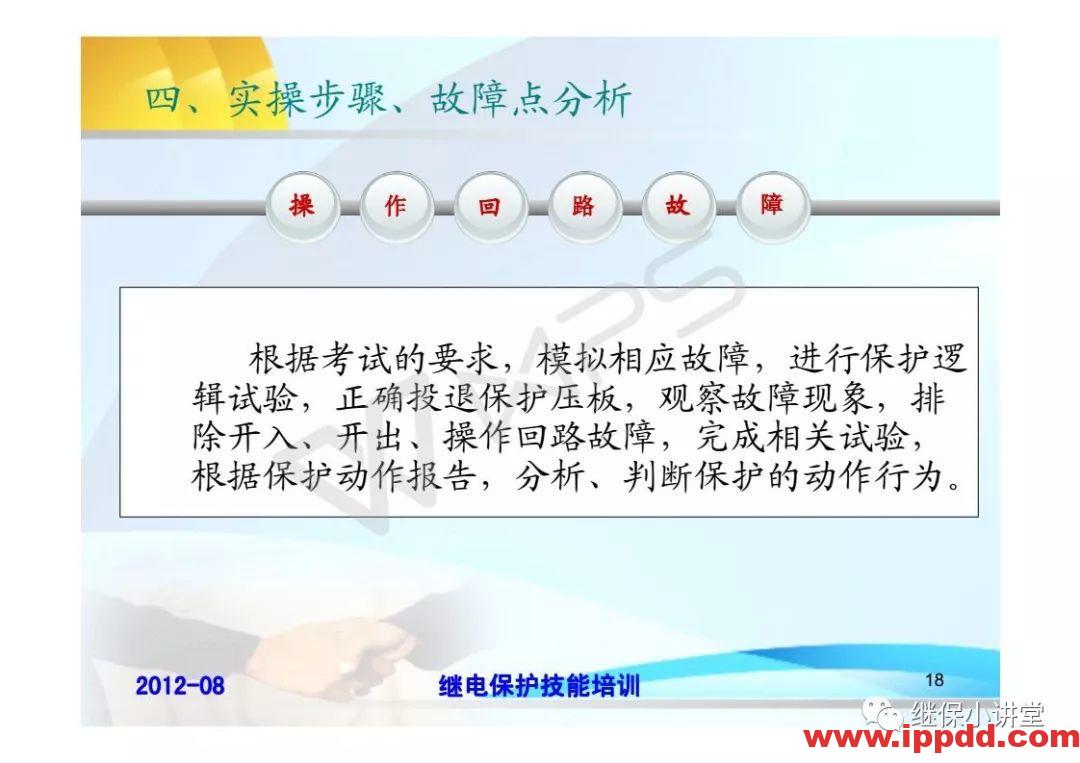 四、实操步骤、故障点分析

操 作 回 路 故 障

根据考试的要求，模拟相应故障，进行保护逻辑试验，正确投退保护压板，观察故障现象，排除开入、开出、操作回路故障，完成相关试验，根据保护动作报告，分析、判断保护的动作行为。

2012-08

继电保护技能培训

18

继保小讲堂

www.ippdd.com